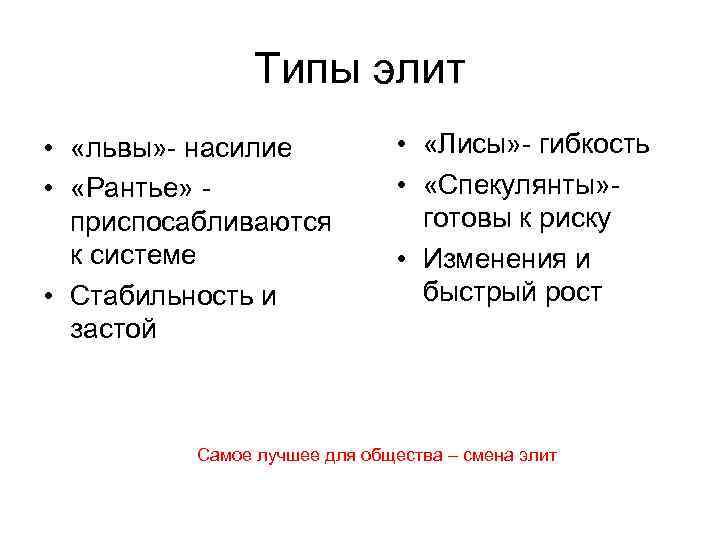 Типы элит

• «львы»- насилие
• «Рантье» - приспосабливаются к системе
• Стабильность и застой

• «Лисы»- гибкость
• «Спекулянты»- готовы к риску
• Изменения и быстрый рост

Самое лучшее для общества – смена элит